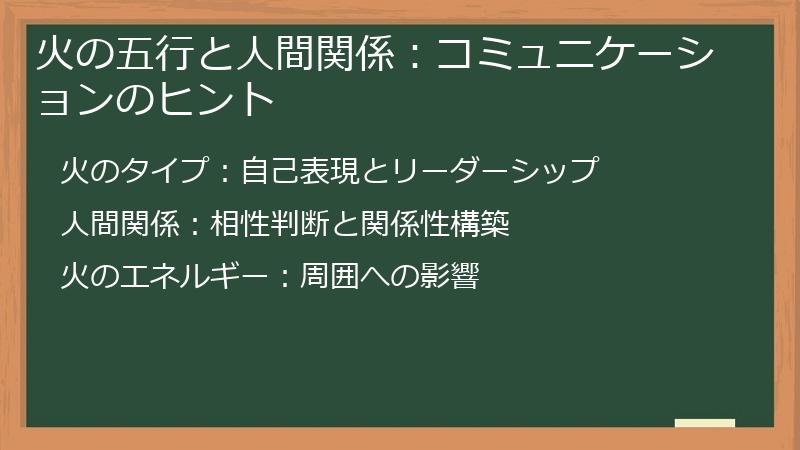 火の五行と人間関係：コミュニケーションのヒント

火のタイプ：自己表現とリーダーシップ

人間関係：相性判断と関係性構築

火のエネルギー：周囲への影響